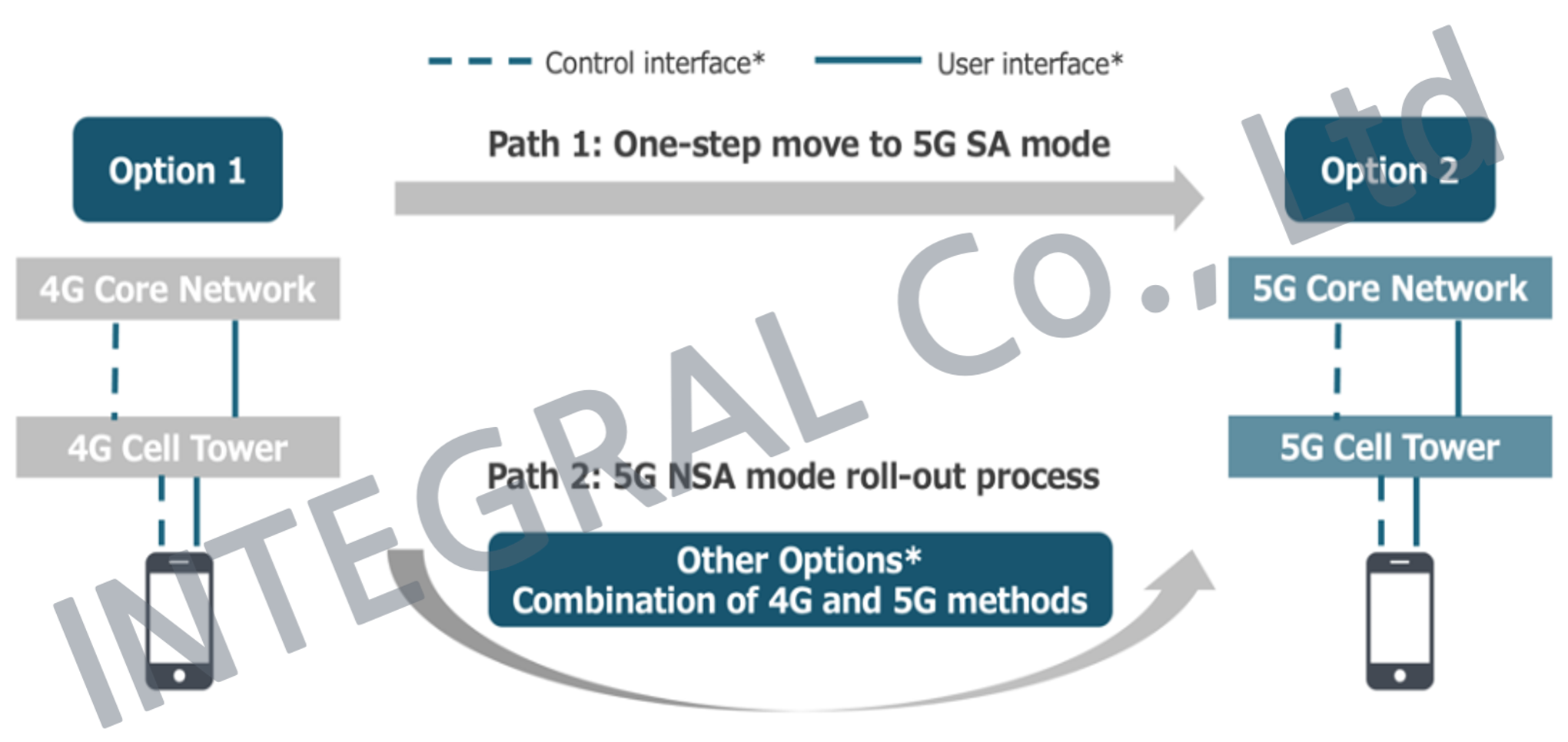 Control interface*
User interface*

Option 1

Path 1: One-step move to 5G SA mode

Option 2

4G Core Network

5G Core Network

4G Cell Tower

5G Cell Tower

Path 2: 5G NSA mode roll-out process

Other Options*
Combination of 4G and 5G methods

INTEGRAL Co., Ltd